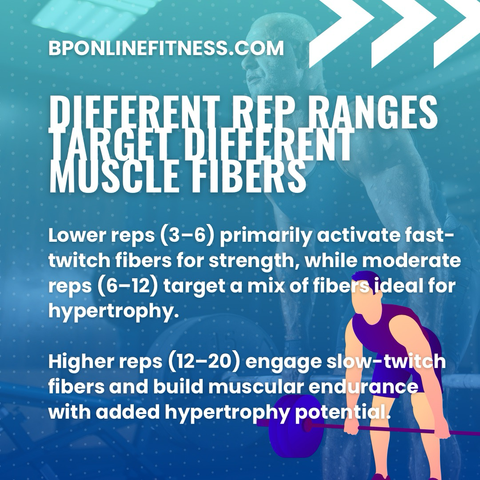 BPONLINEFITNESS.COM

DIFFERENT REP RANGES TARGET DIFFERENT MUSCLE FIBERS

Lower reps (3–6) primarily activate fast-twitch fibers for strength, while moderate reps (6–12) target a mix of fibers ideal for hypertrophy.

Higher reps (12–20) engage slow-twitch fibers and build muscular endurance with added hypertrophy potential.